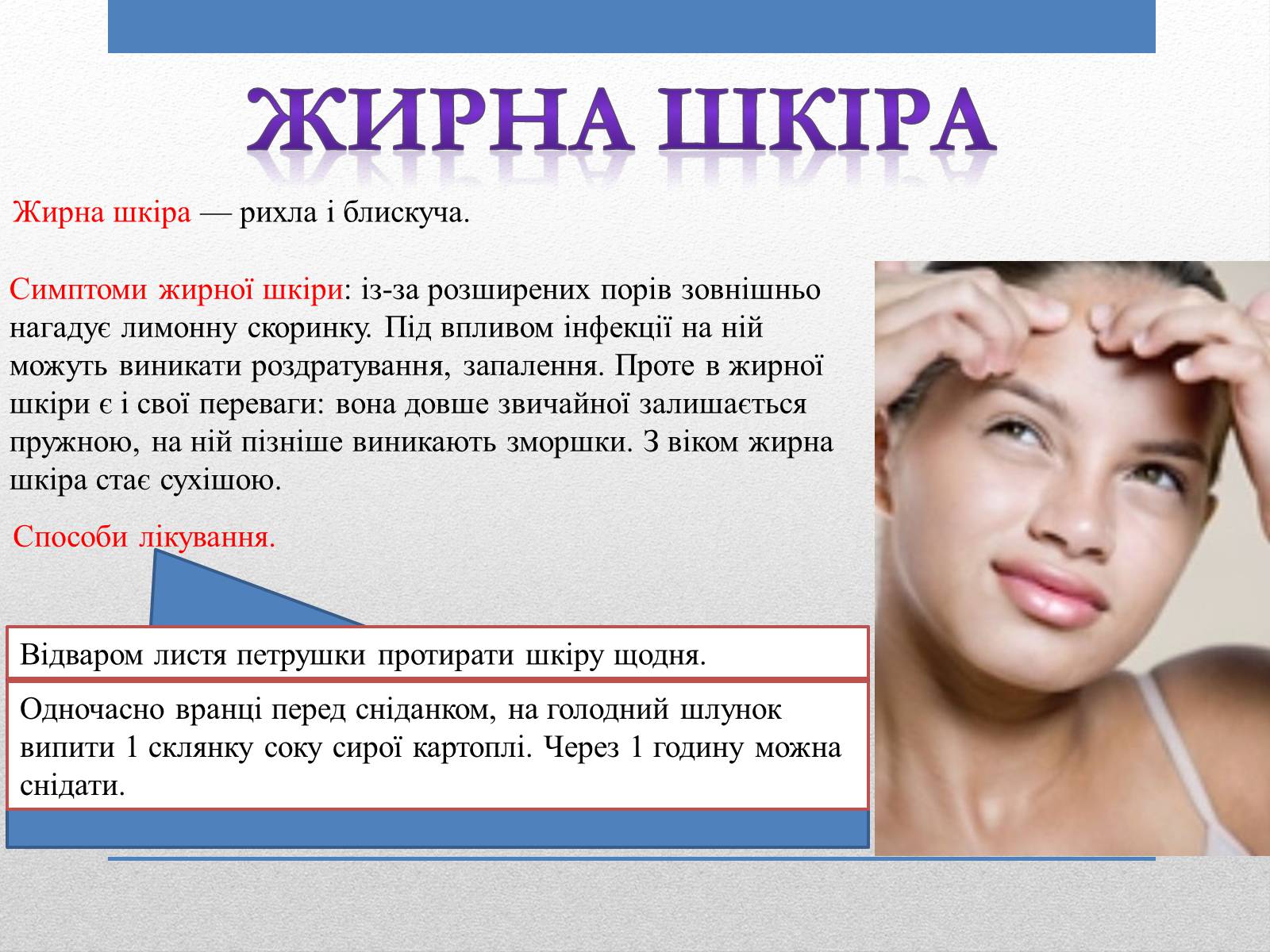 ЖИРНА ШКІРА

Жирна шкіра — рихла і блискуча.

Симптоми жирної шкіри: із-за розширених порів зовнішньо нагадує лимонну скоринку. Під впливом інфекції на ній можуть виникати роздратування, запалення. Проте в жирної шкіри є і свої переваги: вона довше звичайної залишається пружною, на ній пізніше виникають зморшки. З віком жирна шкіра стає сухішою.

Способи лікування.

Відваром листя петрушки протирати шкіру щодня.

Одночасно вранці перед сніданком, на голодний шлунок випити 1 склянку соку сирої картоплі. Через 1 годину можна снідати.